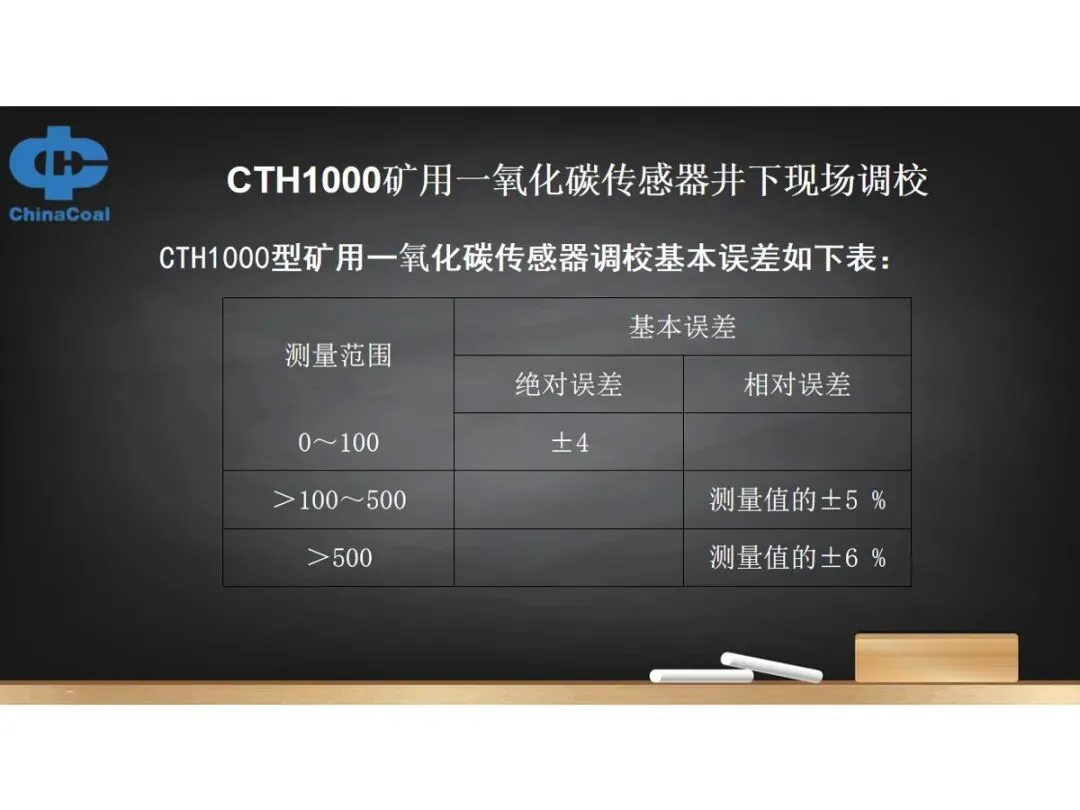 ChinaCoal

CTH1000矿用一氧化碳传感器井下现场调校

CTH1000型矿用一氧化碳传感器调校基本误差如下表：

| 测量范围 | 基本误差 | |
|---|---|---|
| | 绝对误差 | 相对误差 |
| 0～100 | ±4 | |
| ＞100～500 | | 测量值的±5 % |
| ＞500 | | 测量值的±6 % |